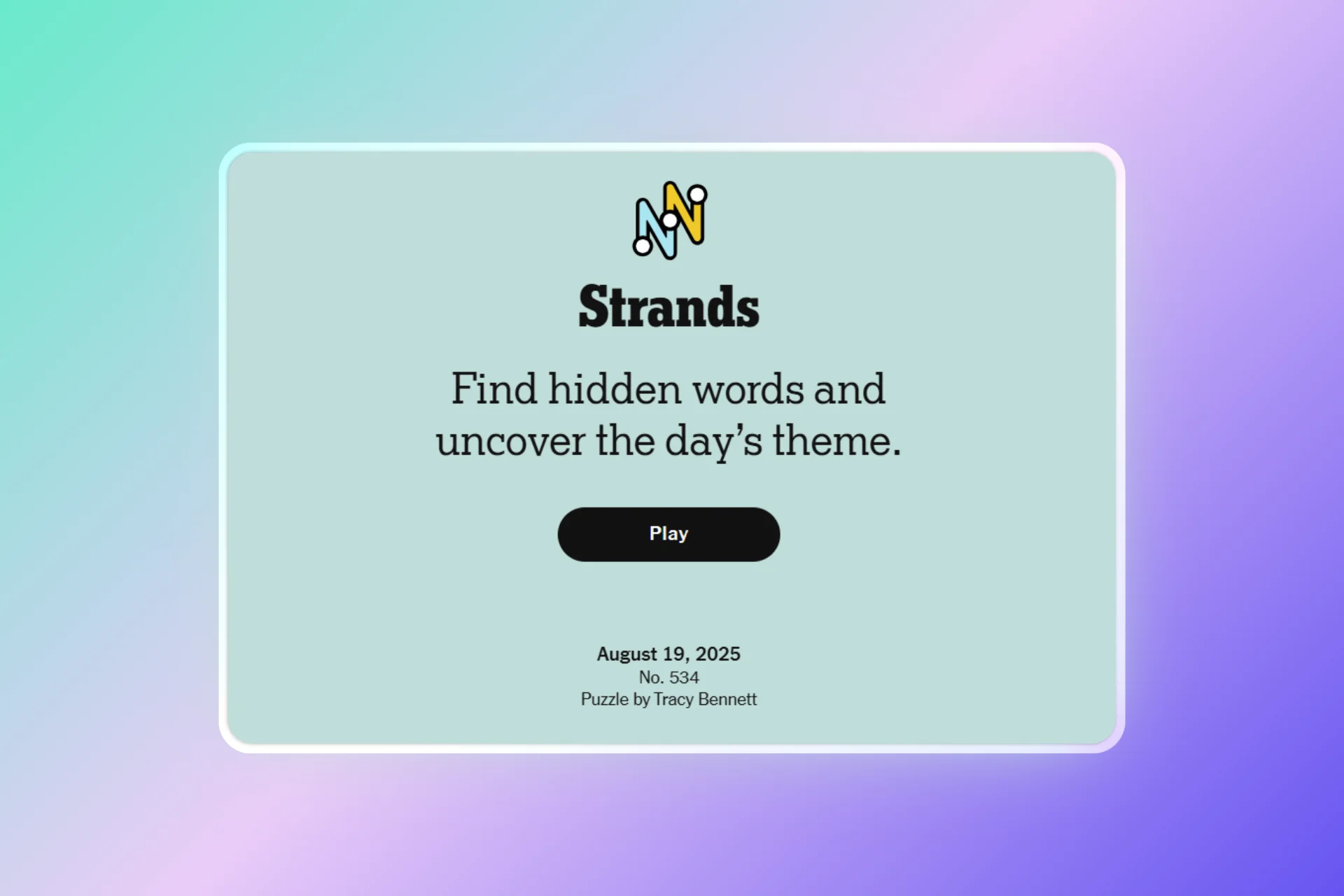 Strands

Find hidden words and uncover the day’s theme.

Play

August 19, 2025
No. 534
Puzzle by Tracy Bennett